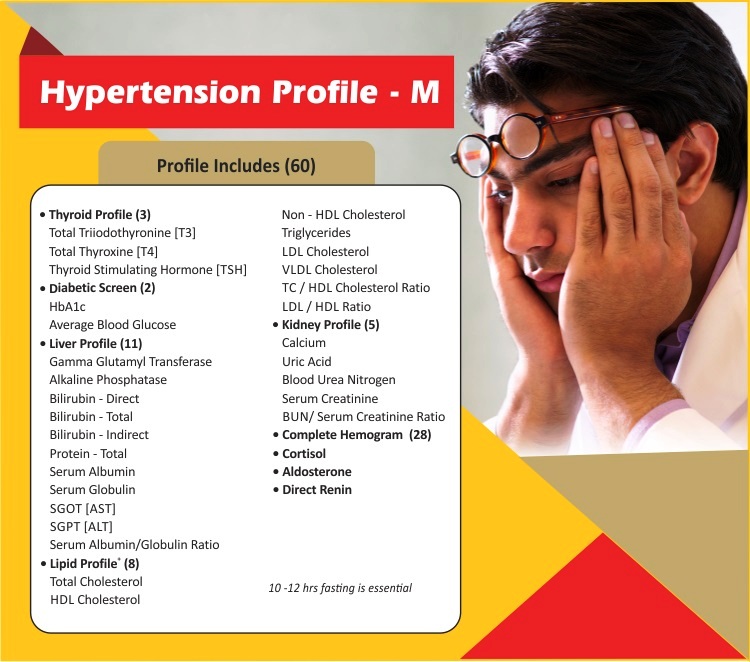 Hypertension Profile - M

Profile Includes (60)

• Thyroid Profile (3)
Total Triiodothyronine [T3]
Total Thyroxine [T4]
Thyroid Stimulating Hormone [TSH]
• Diabetic Screen (2)
HbA1c
Average Blood Glucose
• Liver Profile (11)
Gamma Glutamyl Transferase
Alkaline Phosphatase
Bilirubin - Direct
Bilirubin - Total
Bilirubin - Indirect
Protein - Total
Serum Albumin
Serum Globulin
SGOT [AST]
SGPT [ALT]
Serum Albumin/Globulin Ratio
• Lipid Profile* (8)
Total Cholesterol
HDL Cholesterol

Non - HDL Cholesterol
Triglycerides
LDL Cholesterol
VLDL Cholesterol
TC / HDL Cholesterol Ratio
LDL / HDL Ratio
• Kidney Profile (5)
Calcium
Uric Acid
Blood Urea Nitrogen
Serum Creatinine
BUN/ Serum Creatinine Ratio
• Complete Hemogram (28)
• Cortisol
• Aldosterone
• Direct Renin

10 -12 hrs fasting is essential